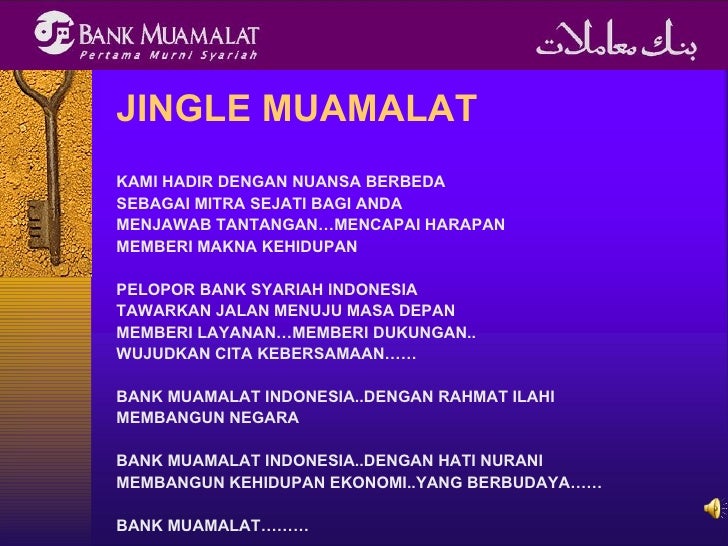 BANK MUAMALAT
Pertama Murni Syariah

بنك معاملات

JINGLE MUAMALAT

KAMI HADIR DENGAN NUANSA BERBEDA
SEBAGAI MITRA SEJATI BAGI ANDA
MENJAWAB TANTANGAN…MENCAPAI HARAPAN
MEMBERI MAKNA KEHIDUPAN

PELOPOR BANK SYARIAH INDONESIA
TAWARKAN JALAN MENUJU MASA DEPAN
MEMBERI LAYANAN…MEMBERI DUKUNGAN..
WUJUDKAN CITA KEBERSAMAAN……

BANK MUAMALAT INDONESIA..DENGAN RAHMAT ILAHI
MEMBANGUN NEGARA

BANK MUAMALAT INDONESIA..DENGAN HATI NURANI
MEMBANGUN KEHIDUPAN EKONOMI..YANG BERBUDAYA……

BANK MUAMALAT………